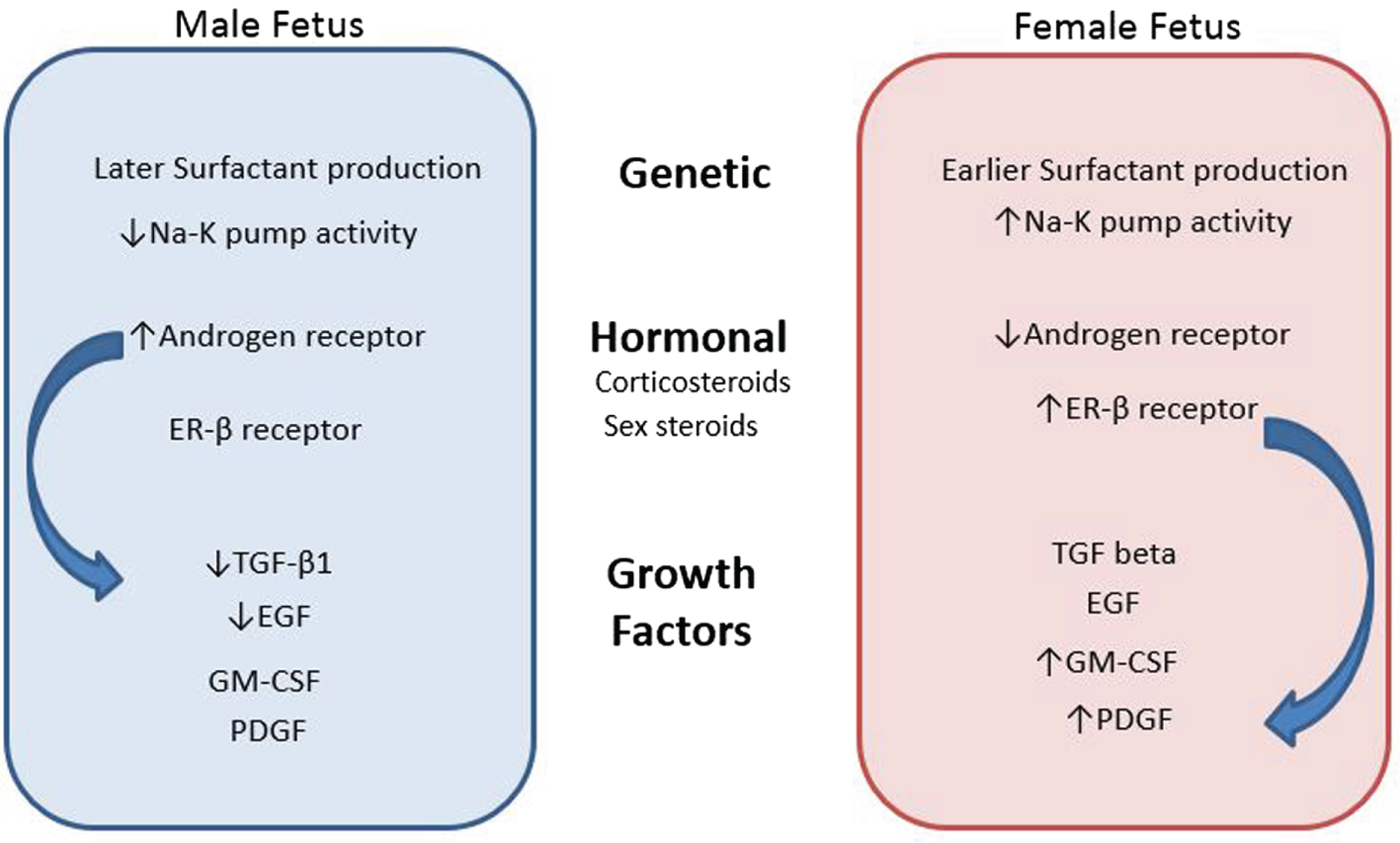 Male Fetus

Later Surfactant production

↓Na-K pump activity

↑Androgen receptor

ER-β receptor

↓TGF-β1

↓EGF

GM-CSF

PDGF

Genetic

Hormonal

Corticosteroids

Sex steroids

Growth Factors

Female Fetus

Earlier Surfactant production

↑Na-K pump activity

↓Androgen receptor

↑ER-β receptor

TGF beta

EGF

↑GM-CSF

↑PDGF